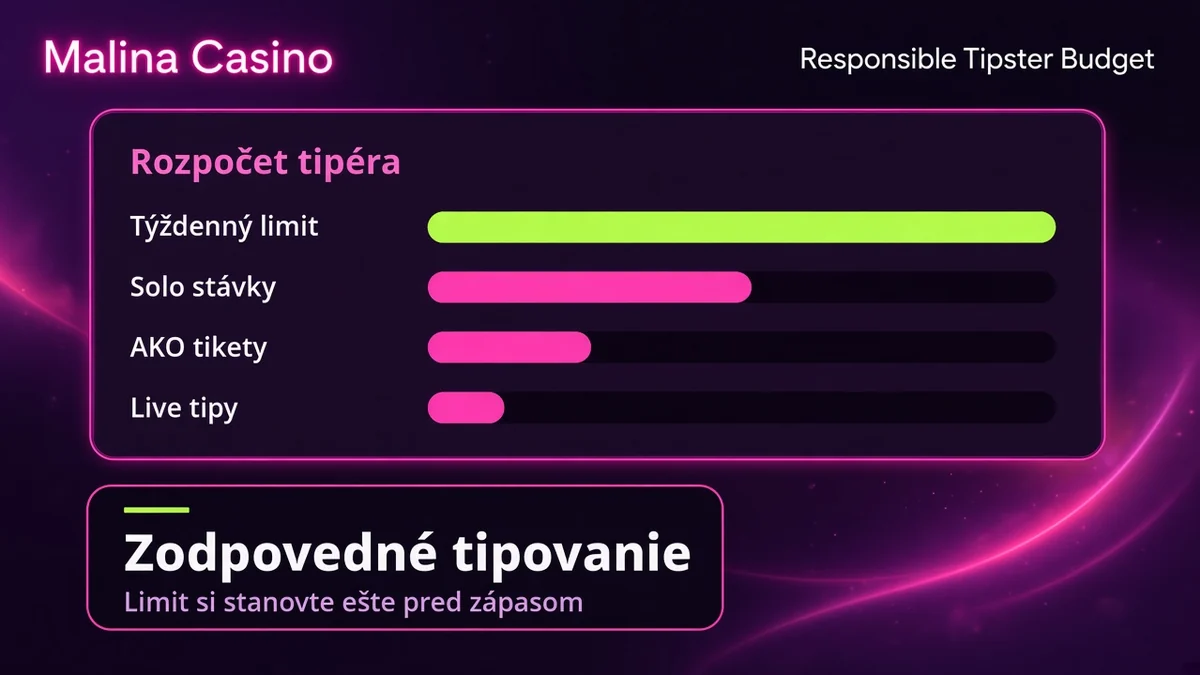 Malina Casino

Responsible Tipster Budget

Rozpočet tipéra

Týždenný limit

Solo stávky

AKO tikety

Live tipy

Zodpovedné tipovanie

Limit si stanovte ešte pred zápasom